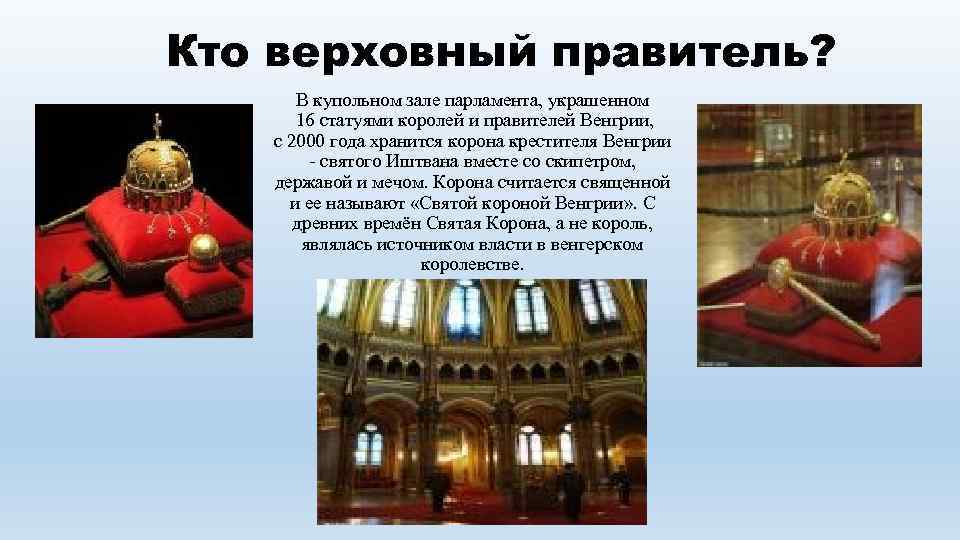 Кто верховный правитель?

В купольном зале парламента, украшенном 16 статуями королей и правителей Венгрии, с 2000 года хранится корона крестителя Венгрии - святого Иштвана вместе со скипетром, державой и мечом. Корона считается священной и ее называют «Святой короной Венгрии». С древних времён Святая Корона, а не король, являлась источником власти в венгерском королевстве.